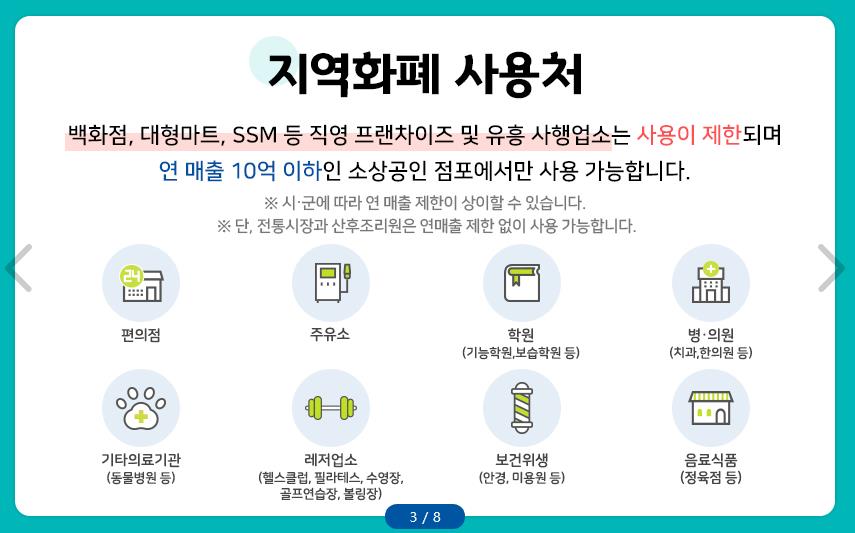 지역화폐 사용처

백화점, 대형마트, SSM 등 직영 프랜차이즈 및 유흥 사행업소는 사용이 제한되며 연 매출 10억 이하인 소상공인 점포에서만 사용 가능합니다.

※ 시·군에 따라 연 매출 제한이 상이할 수 있습니다.
※ 단, 전통시장과 산후조리원은 연매출 제한 없이 사용 가능합니다.

24

편의점

주유소

학원
(기능학원,보습학원 등)

병·의원
(치과,한의원 등)

기타의료기관
(동물병원 등)

레저업소
(헬스클럽, 필라테스, 수영장, 골프연습장, 볼링장)

보건위생
(안경, 미용원 등)

음료식품
(정육점 등)

3 / 8